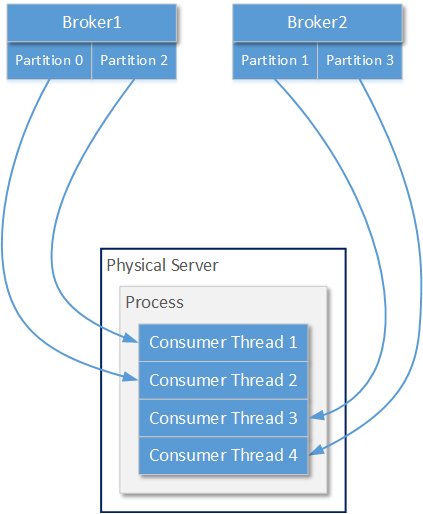 Broker1

Partition 0

Partition 2

Broker2

Partition 1

Partition 3

Physical Server

Process

Consumer Thread 1

Consumer Thread 2

Consumer Thread 3

Consumer Thread 4